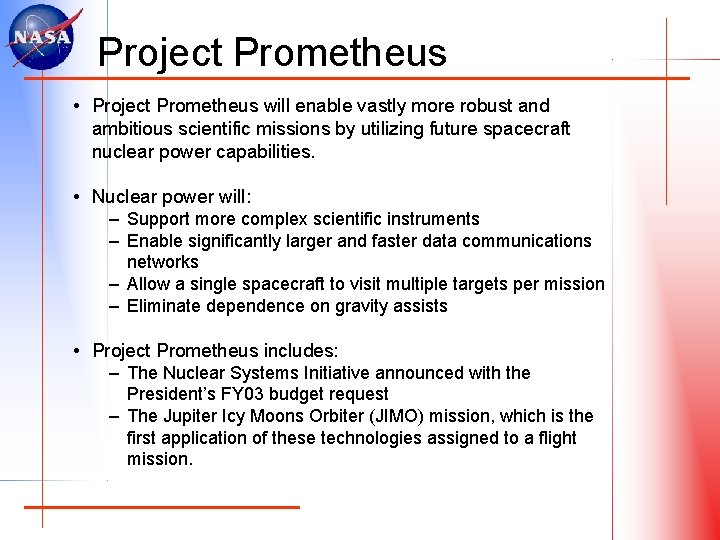 NASA

Project Prometheus

• Project Prometheus will enable vastly more robust and ambitious scientific missions by utilizing future spacecraft nuclear power capabilities.

• Nuclear power will:
– Support more complex scientific instruments
– Enable significantly larger and faster data communications networks
– Allow a single spacecraft to visit multiple targets per mission
– Eliminate dependence on gravity assists

• Project Prometheus includes:
– The Nuclear Systems Initiative announced with the President's FY03 budget request
– The Jupiter Icy Moons Orbiter (JIMO) mission, which is the first application of these technologies assigned to a flight mission.